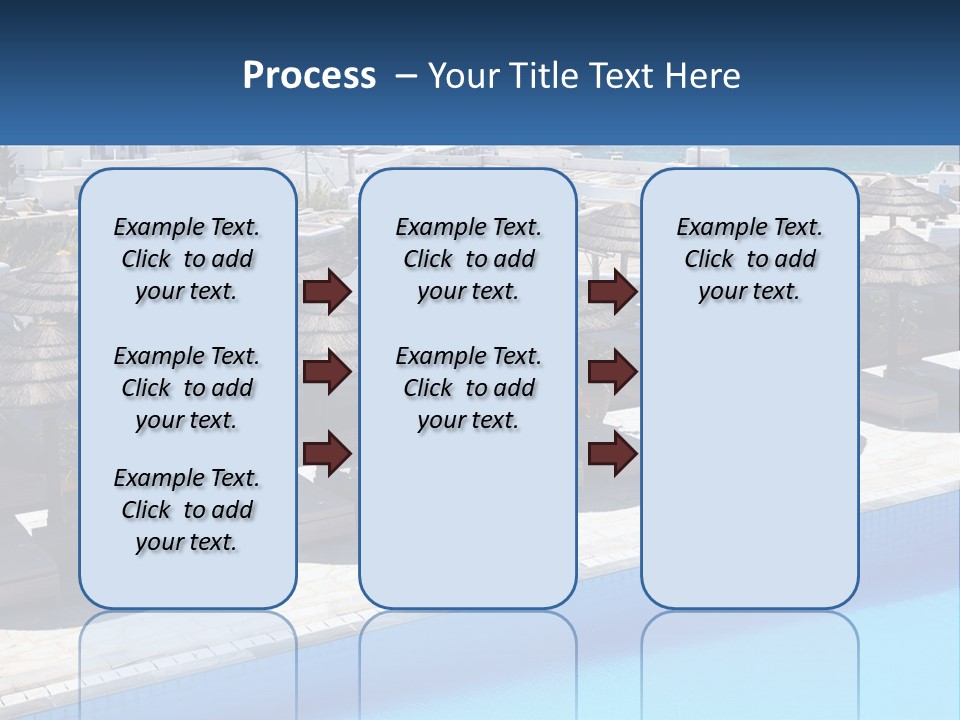 Process – Your Title Text Here

Example Text. Click to add your text.

Example Text. Click to add your text.

Example Text. Click to add your text.

Example Text. Click to add your text.

Example Text. Click to add your text.

Example Text. Click to add your text.